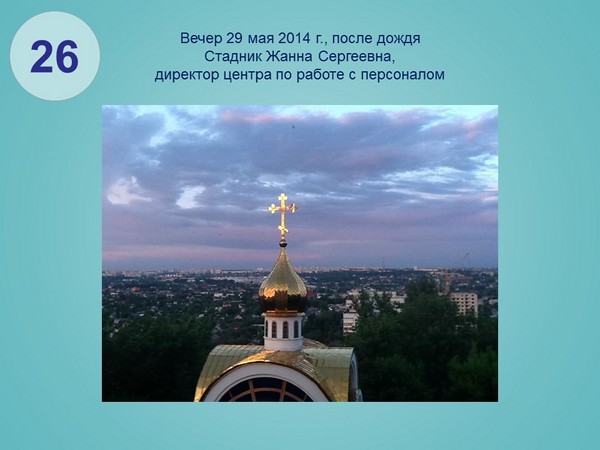 26

Вечер 29 мая 2014 г., после дождя
Стадник Жанна Сергеевна,
директор центра по работе с персоналом